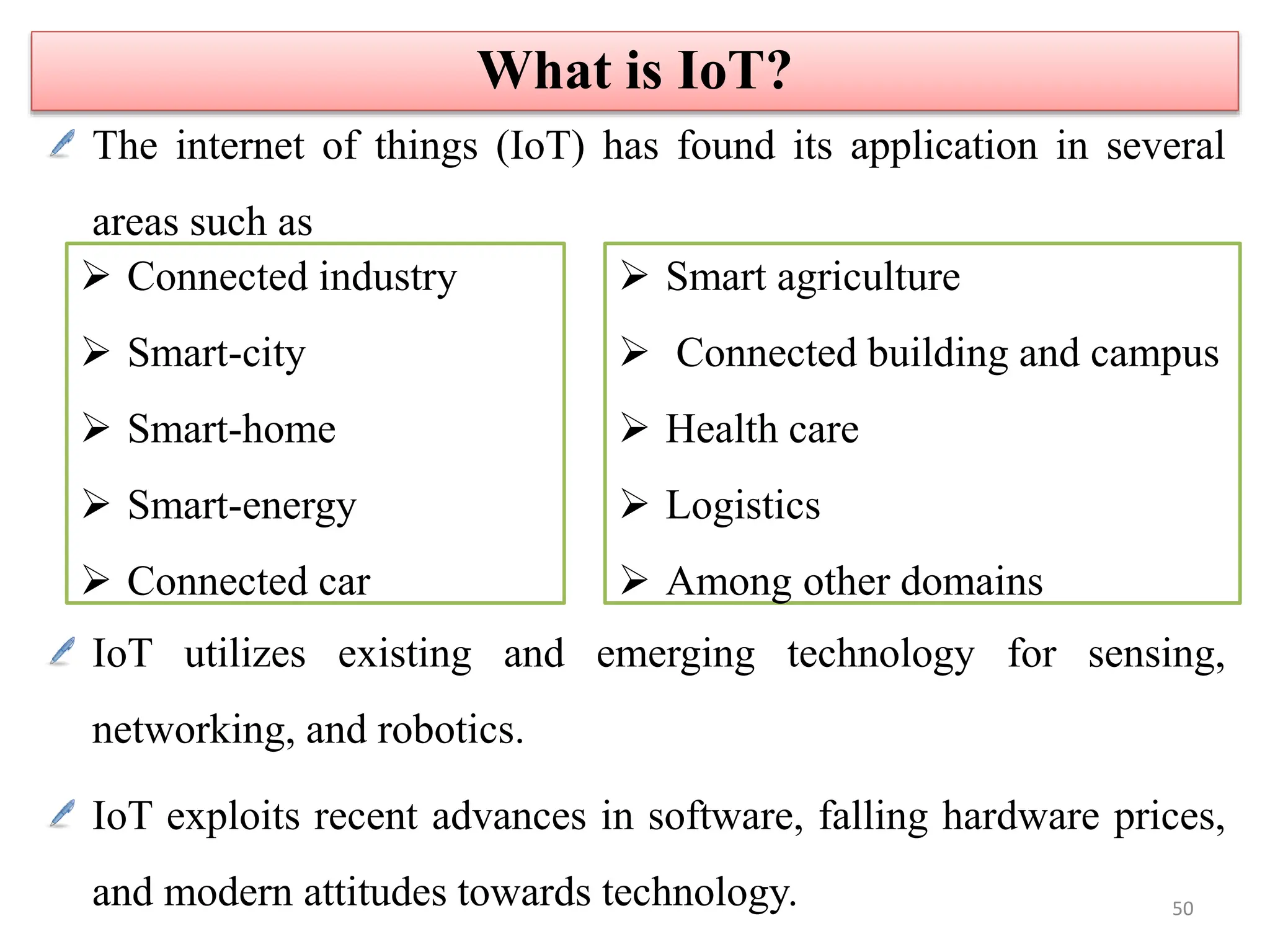 What is IoT?

The internet of things (IoT) has found its application in several areas such as

➢ Connected industry
➢ Smart-city
➢ Smart-home
➢ Smart-energy
➢ Connected car

➢ Smart agriculture
➢ Connected building and campus
➢ Health care
➢ Logistics
➢ Among other domains

IoT utilizes existing and emerging technology for sensing, networking, and robotics.

IoT exploits recent advances in software, falling hardware prices, and modern attitudes towards technology.

50